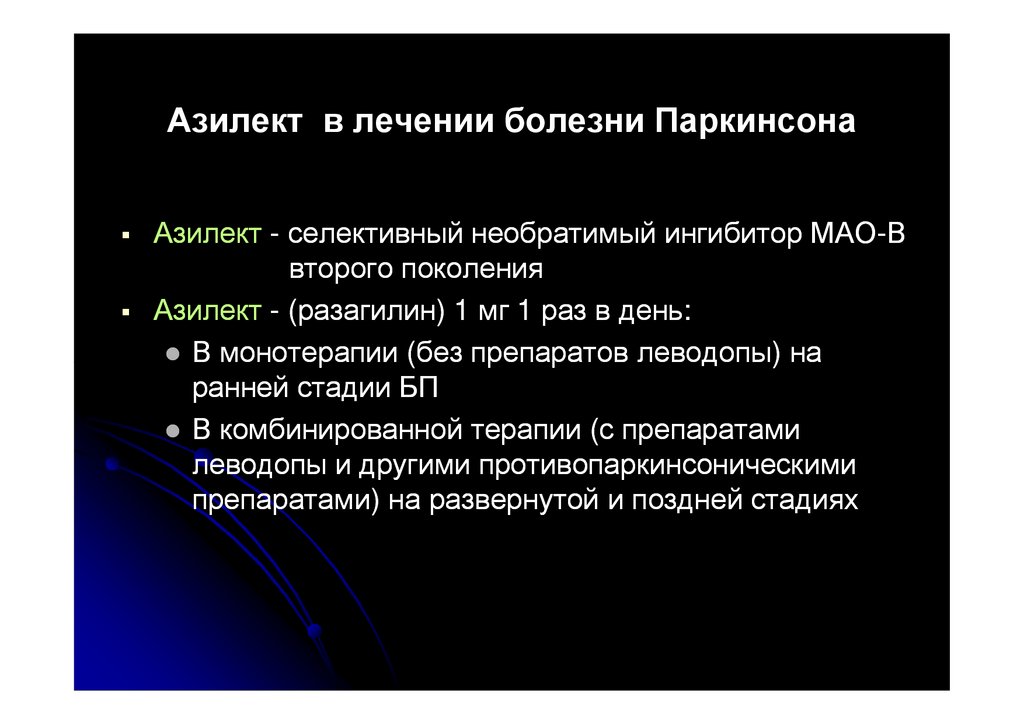 Азилект в лечении болезни Паркинсона

▪ Азилект - селективный необратимый ингибитор МАО-В второго поколения

▪ Азилект - (разагилин) 1 мг 1 раз в день:

● В монотерапии (без препаратов леводопы) на ранней стадии БП

● В комбинированной терапии (с препаратами леводопы и другими противопаркинсоническими препаратами) на развернутой и поздней стадиях